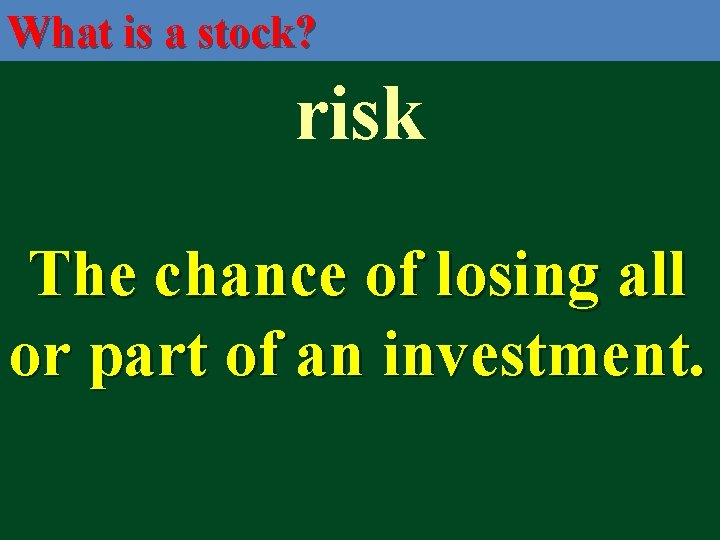 What is a stock?

risk

The chance of losing all or part of an investment.